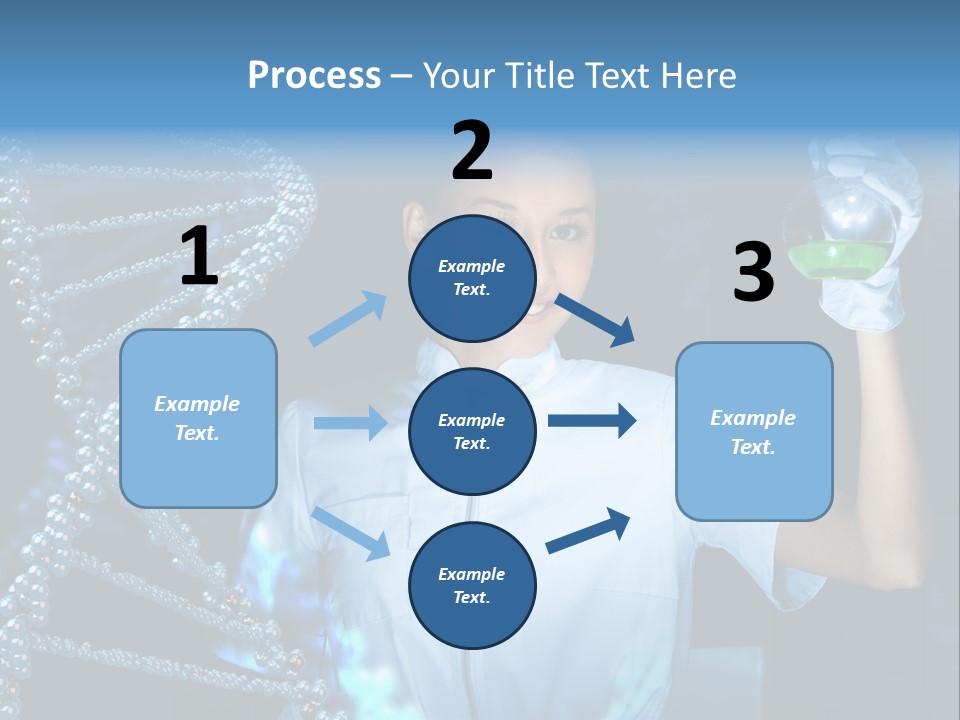 Process – Your Title Text Here

1

Example Text.

2

Example Text.

Example Text.

Example Text.

3

Example Text.